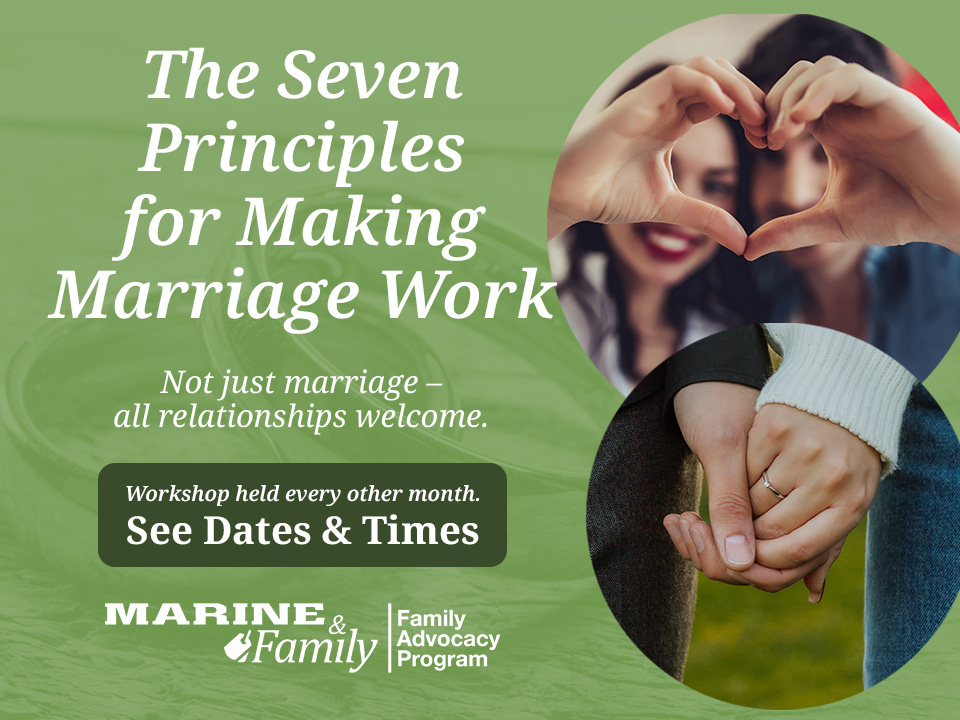 The Seven Principles for Making Marriage Work

Not just marriage – all relationships welcome.

Workshop held every other month.
See Dates & Times

MARINE & Family

Family Advocacy Program